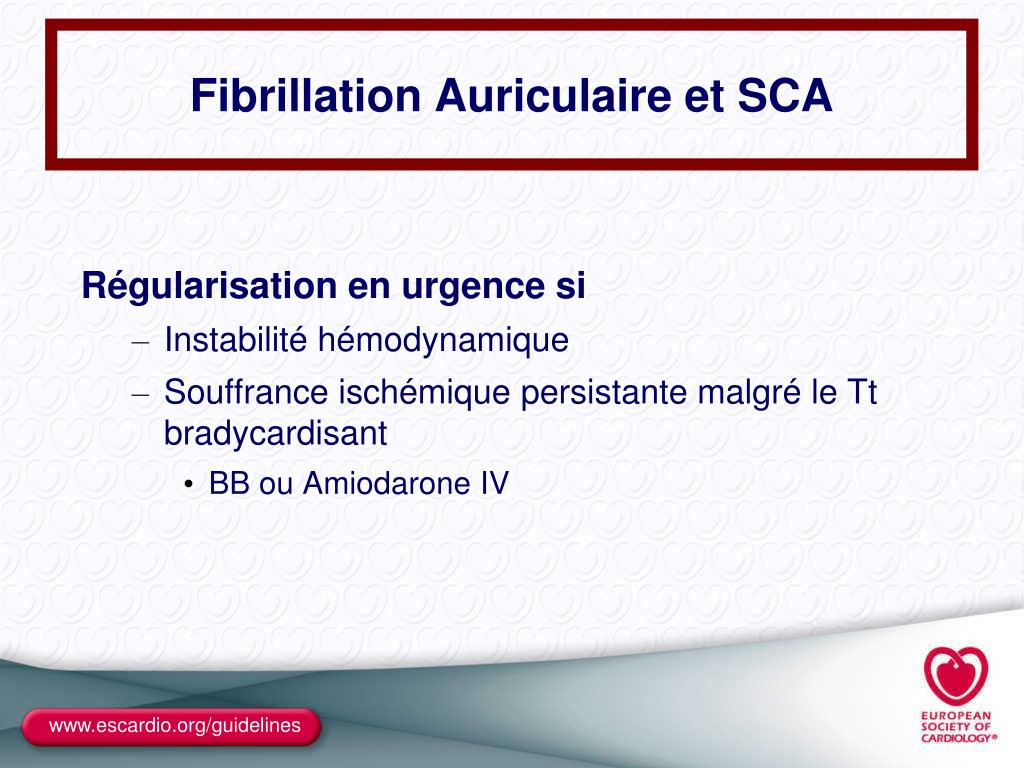 Fibrillation Auriculaire et SCA

Régularisation en urgence si

– Instabilité hémodynamique

– Souffrance ischémique persistante malgré le Tt bradycardisant

• BB ou Amiodarone IV

www.escardio.org/guidelines

EUROPEAN SOCIETY OF CARDIOLOGY®